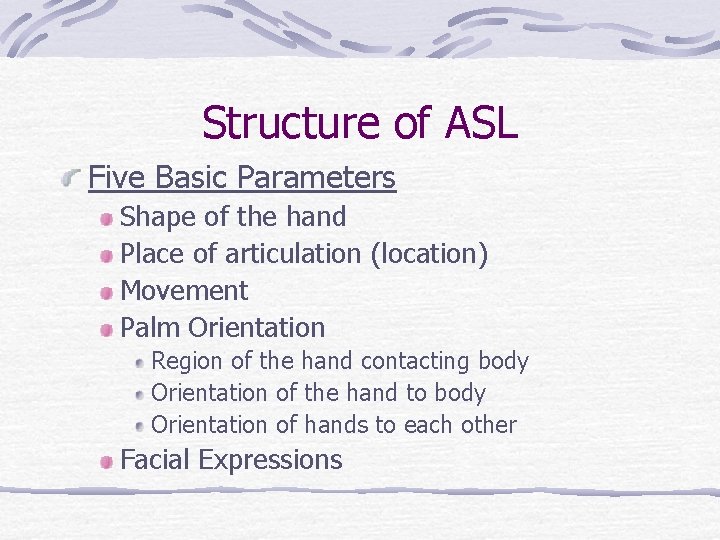 Structure of ASL

Five Basic Parameters

Shape of the hand

Place of articulation (location)

Movement

Palm Orientation

Region of the hand contacting body

Orientation of the hand to body

Orientation of hands to each other

Facial Expressions